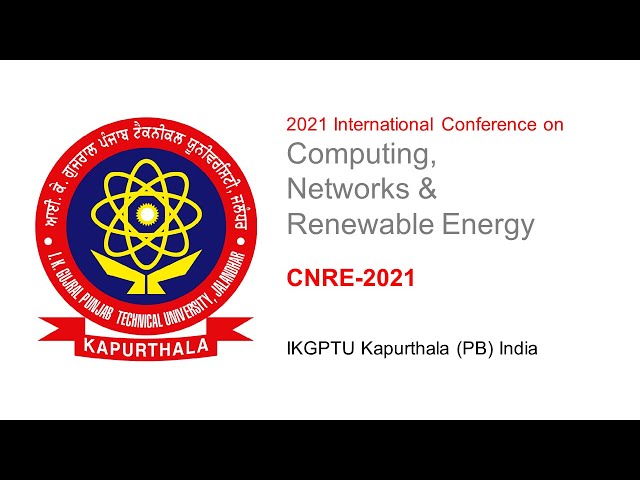 ਆਈ. ਕੇ. ਗੁਜਰਾਲ ਪੰਜਾਬ ਟੈਕਨੀਕਲ ਯੂਨੀਵਰਸਿਟੀ, ਜਲੰਧਰ

I. K. GUJRAL PUNJAB TECHNICAL UNIVERSITY, JALANDHAR

KAPURTHALA

2021 International Conference on

Computing, Networks & Renewable Energy

CNRE-2021

IKGPTU Kapurthala (PB) India